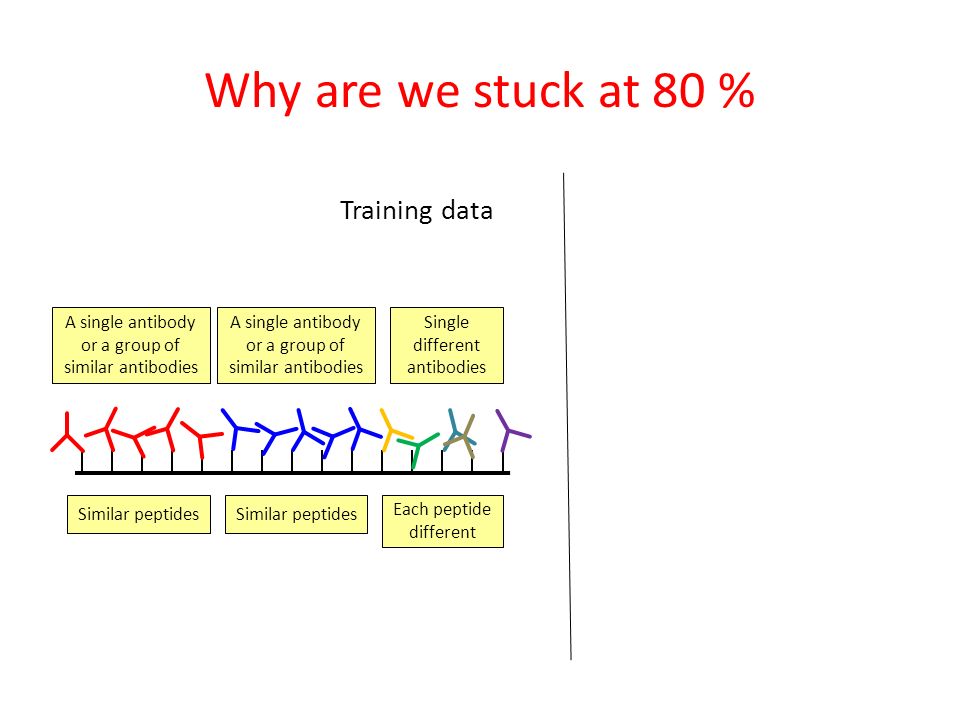 Why are we stuck at 80 %

Training data

A single antibody or a group of similar antibodies

A single antibody or a group of similar antibodies

Single different antibodies

Similar peptides

Similar peptides

Each peptide different